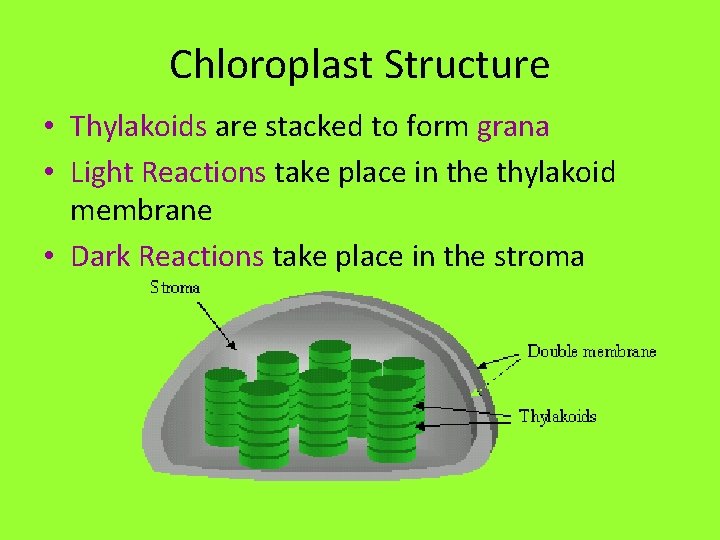 Chloroplast Structure

• Thylakoids are stacked to form grana

• Light Reactions take place in the thylakoid membrane

• Dark Reactions take place in the stroma

Stroma

Double membrane

Thylakoids